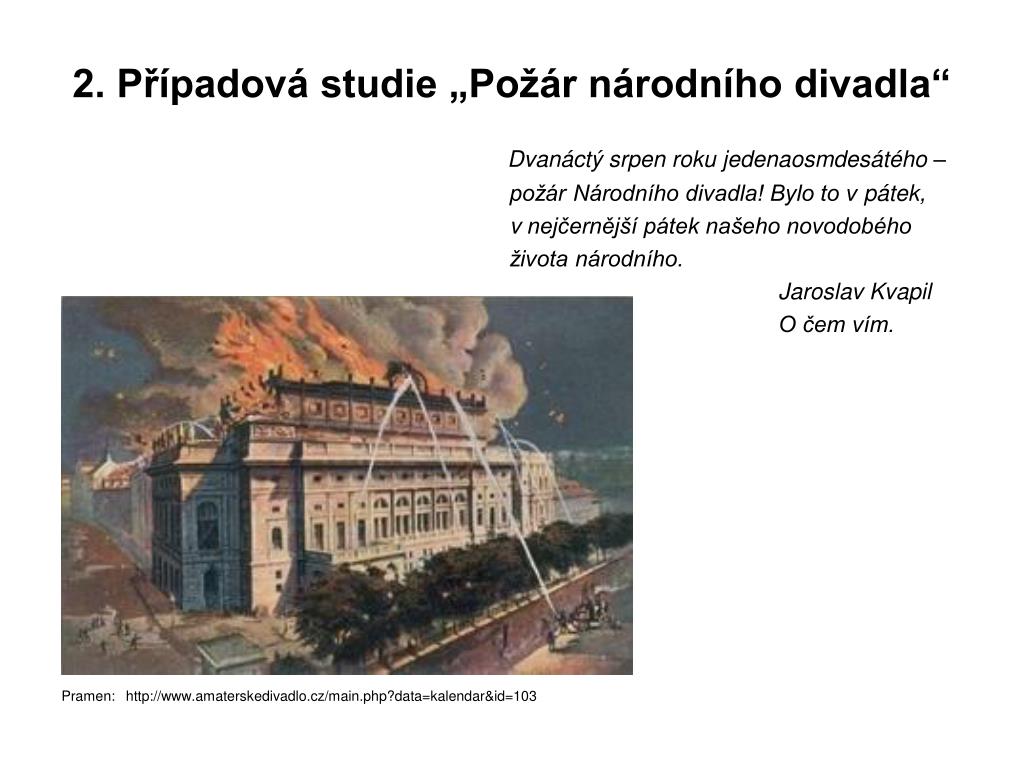 2. Případová studie „Požár národního divadla“

Dvanáctý srpen roku jedenaosmdesátého – požár Národního divadla! Bylo to v pátek, v nejčernější pátek našeho novodobého života národního.

Jaroslav Kvapil
O čem vím.

Pramen: http://www.amaterskedivadlo.cz/main.php?data=kalendar&id=103